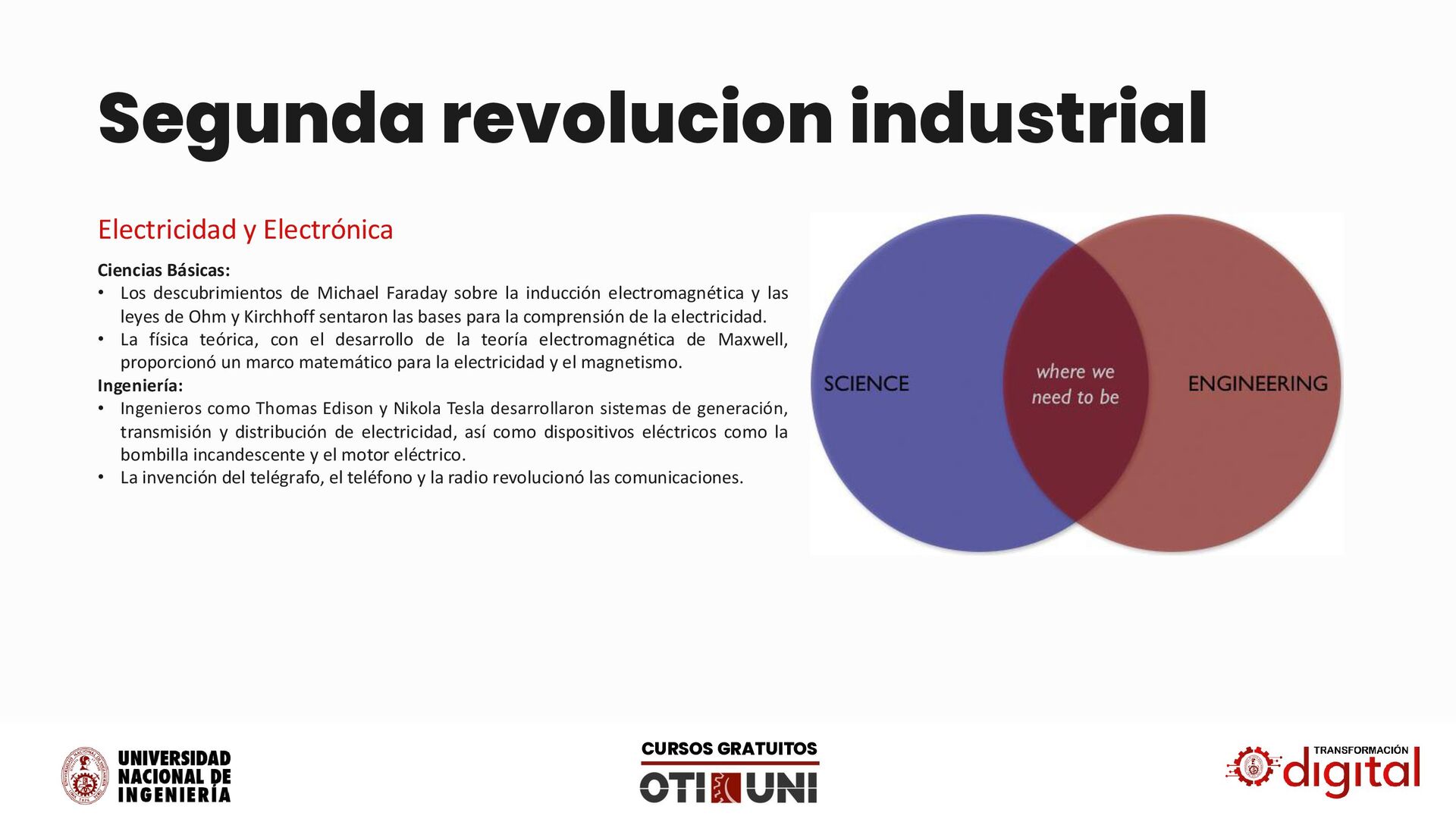 Segunda revolucion industrial

Electricidad y Electrónica

Ciencias Básicas:
• Los descubrimientos de Michael Faraday sobre la inducción electromagnética y las leyes de Ohm y Kirchhoff sentaron las bases para la comprensión de la electricidad.
• La física teórica, con el desarrollo de la teoría electromagnética de Maxwell, proporcionó un marco matemático para la electricidad y el magnetismo.
Ingeniería:
• Ingenieros como Thomas Edison y Nikola Tesla desarrollaron sistemas de generación, transmisión y distribución de electricidad, así como dispositivos eléctricos como la bombilla incandescente y el motor eléctrico.
• La invención del telégrafo, el teléfono y la radio revolucionó las comunicaciones.

SCIENCE
where we need to be
ENGINEERING

UNIVERSIDAD NACIONAL DE INGENIERÍA

CURSOS GRATUITOS
OTI UNI

TRANSFORMACIÓN digital